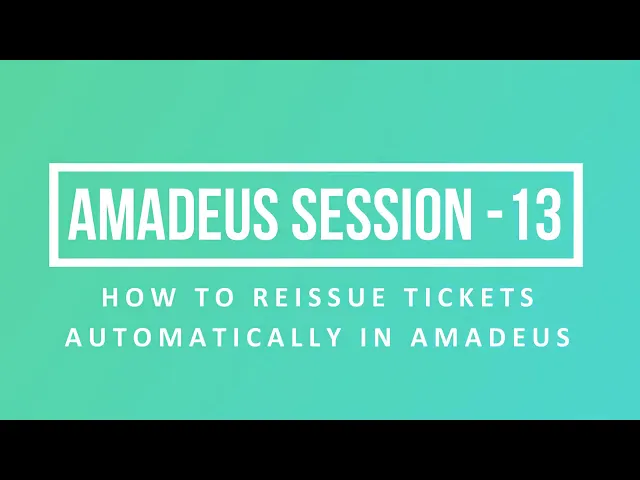 AMADEUS SESSION - 13

HOW TO REISSUE TICKETS AUTOMATICALLY IN AMADEUS